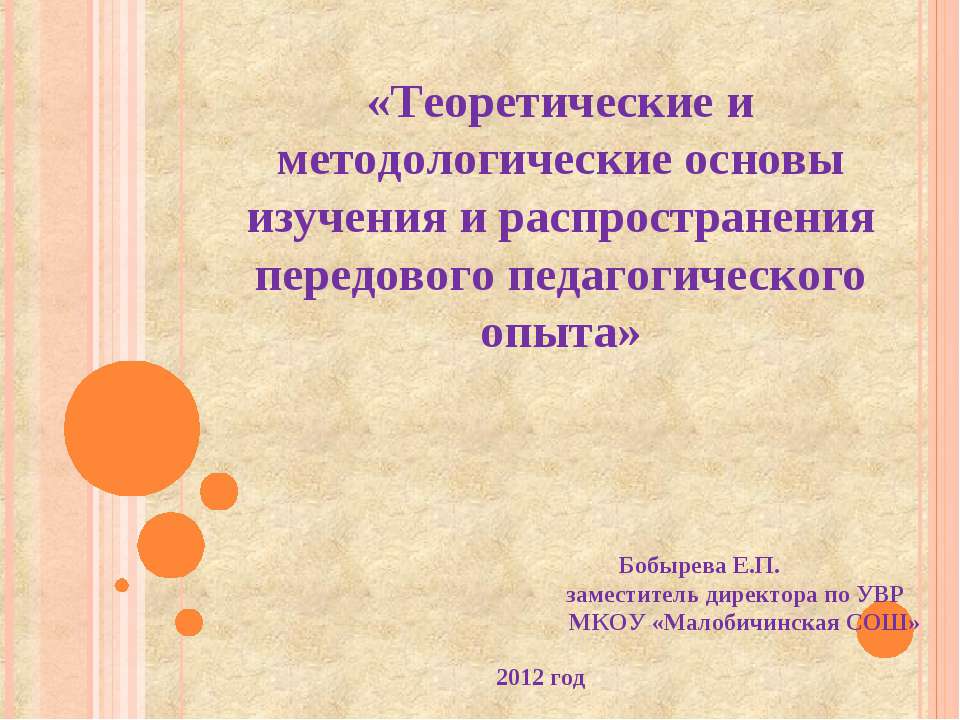 «Теоретические и методологические основы изучения и распространения передового педагогического опыта»

Бобырева Е.П.
заместитель директора по УВР
МКОУ «Малобичинская СОШ»

2012 год